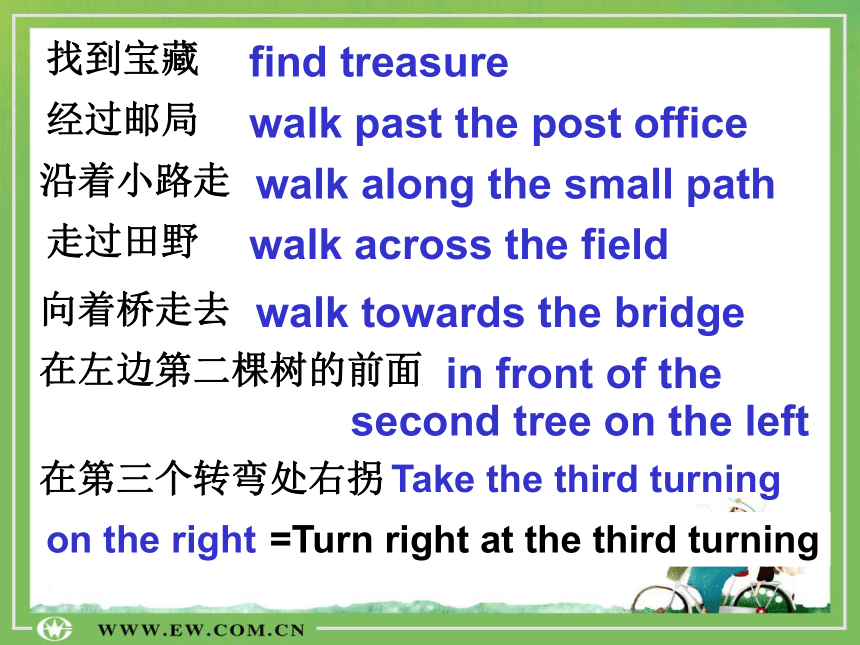 找到宝藏 find treasure

经过邮局 walk past the post office

沿着小路走 walk along the small path

走过田野 walk across the field

向着桥走去 walk towards the bridge

在左边第二棵树的前面 in front of the second tree on the left

在第三个转弯处右拐 Take the third turning on the right =Turn right at the third turning

WWW.EW.COM.CN